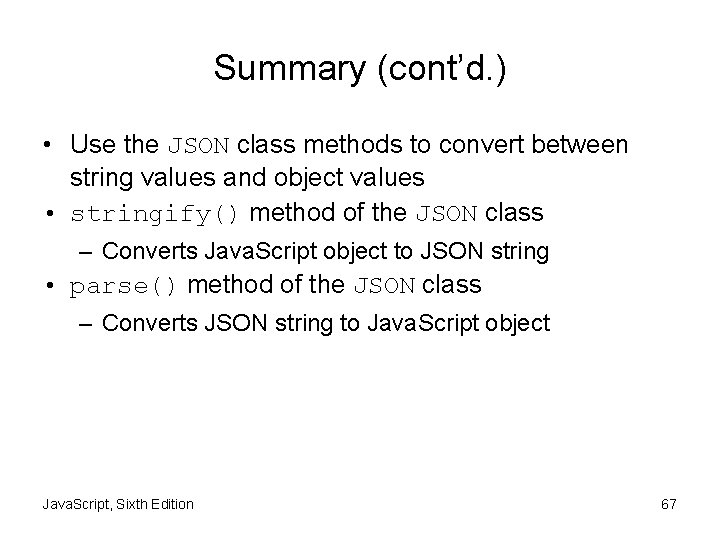 Summary (cont'd.)

• Use the JSON class methods to convert between string values and object values
• stringify() method of the JSON class
– Converts JavaScript object to JSON string
• parse() method of the JSON class
– Converts JSON string to JavaScript object

JavaScript, Sixth Edition

67